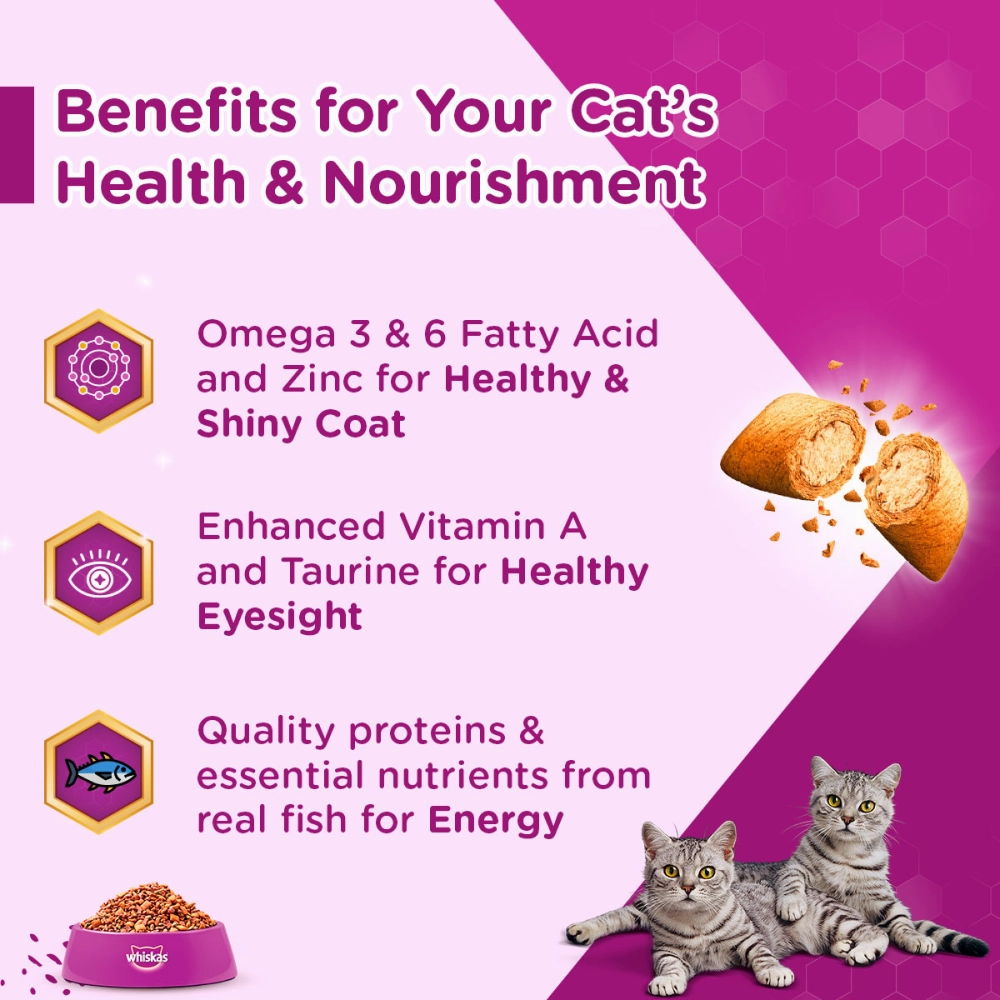 Benefits for Your Cat's Health & Nourishment

Omega 3 & 6 Fatty Acid and Zinc for Healthy & Shiny Coat

Enhanced Vitamin A and Taurine for Healthy Eyesight

Quality proteins & essential nutrients from real fish for Energy

whiskas